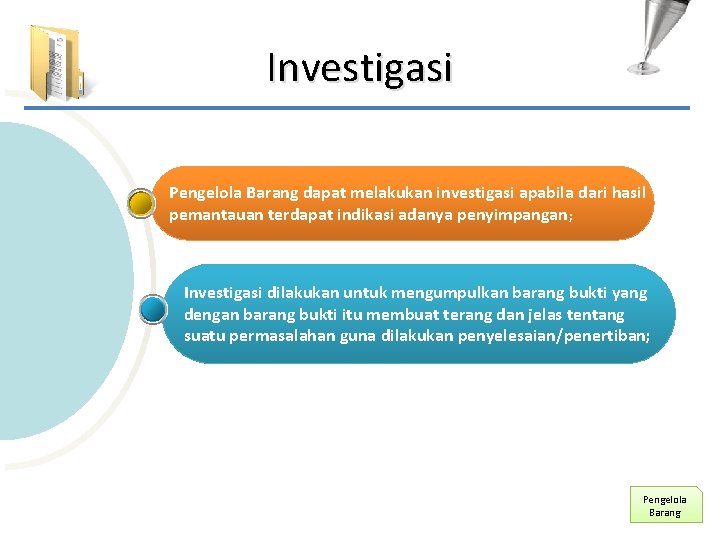 Investigasi

Pengelola Barang dapat melakukan investigasi apabila dari hasil pemantauan terdapat indikasi adanya penyimpangan;

Investigasi dilakukan untuk mengumpulkan barang bukti yang dengan barang bukti itu membuat terang dan jelas tentang suatu permasalahan guna dilakukan penyelesaian/penertiban;

Pengelola Barang